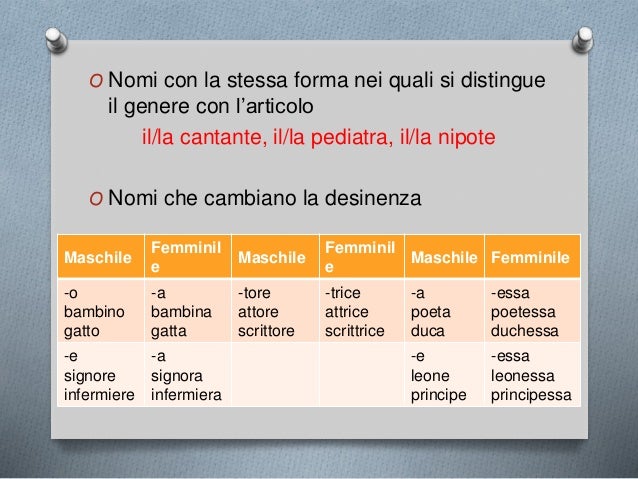 O Nomi con la stessa forma nei quali si distingue il genere con l'articolo

il/la cantante, il/la pediatra, il/la nipote

O Nomi che cambiano la desinenza

| Maschile | Femminile | Maschile | Femminile | Maschile | Femminile |
|---|---|---|---|---|---|
| -o bambino gatto | -a bambina gatta | -tore attore scrittore | -trice attrice scrittrice | -a poeta duca | -essa poetessa duchessa |
| -e signore infermiere | -a signora infermiera | | | -e leone principe | -essa leonessa principessa |